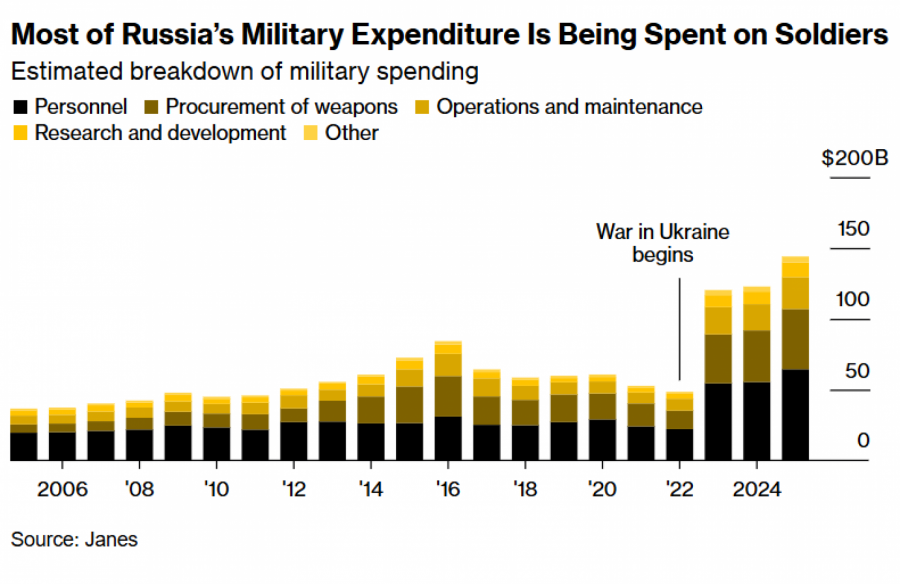 Most of Russia's Military Expenditure Is Being Spent on Soldiers

Estimated breakdown of military spending

Personnel
Procurement of weapons
Operations and maintenance
Research and development
Other

$200B
150
100
50
0

War in Ukraine begins

2006
'08
'10
'12
'14
'16
'18
'20
'22
2024

Source: Janes